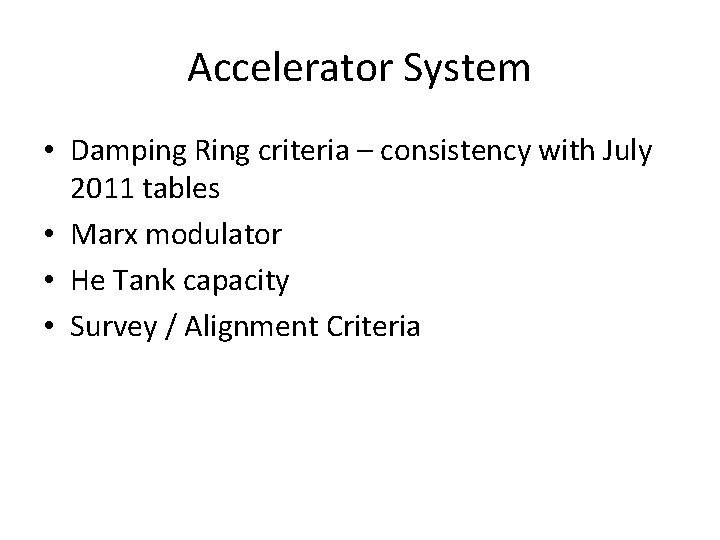 Accelerator System

• Damping Ring criteria – consistency with July 2011 tables
• Marx modulator
• He Tank capacity
• Survey / Alignment Criteria